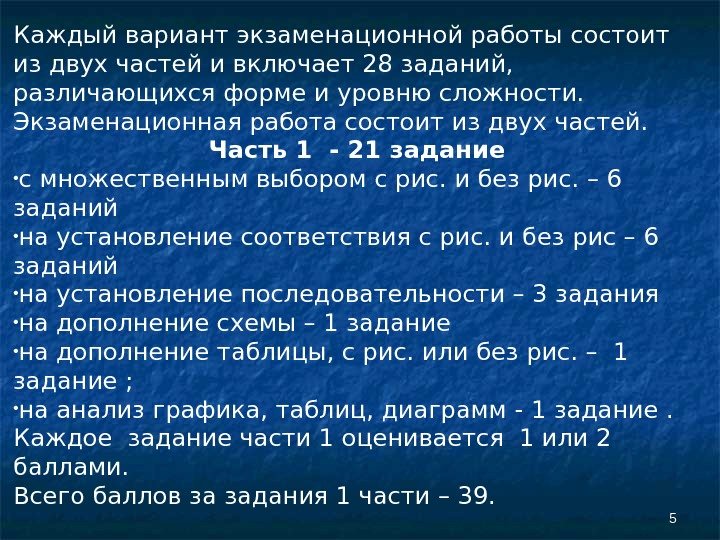 Каждый вариант экзаменационной работы состоит из двух частей и включает 28 заданий, различающихся форме и уровню сложности. Экзаменационная работа состоит из двух частей.

Часть 1 - 21 задание

•с множественным выбором с рис. и без рис. – 6 заданий

•на установление соответствия с рис. и без рис – 6 заданий

•на установление последовательности – 3 задания

•на дополнение схемы – 1 задание

•на дополнение таблицы, с рис. или без рис. – 1 задание ;

•на анализ графика, таблиц, диаграмм - 1 задание .

Каждое задание части 1 оценивается 1 или 2 баллами.

Всего баллов за задания 1 части – 39.

5